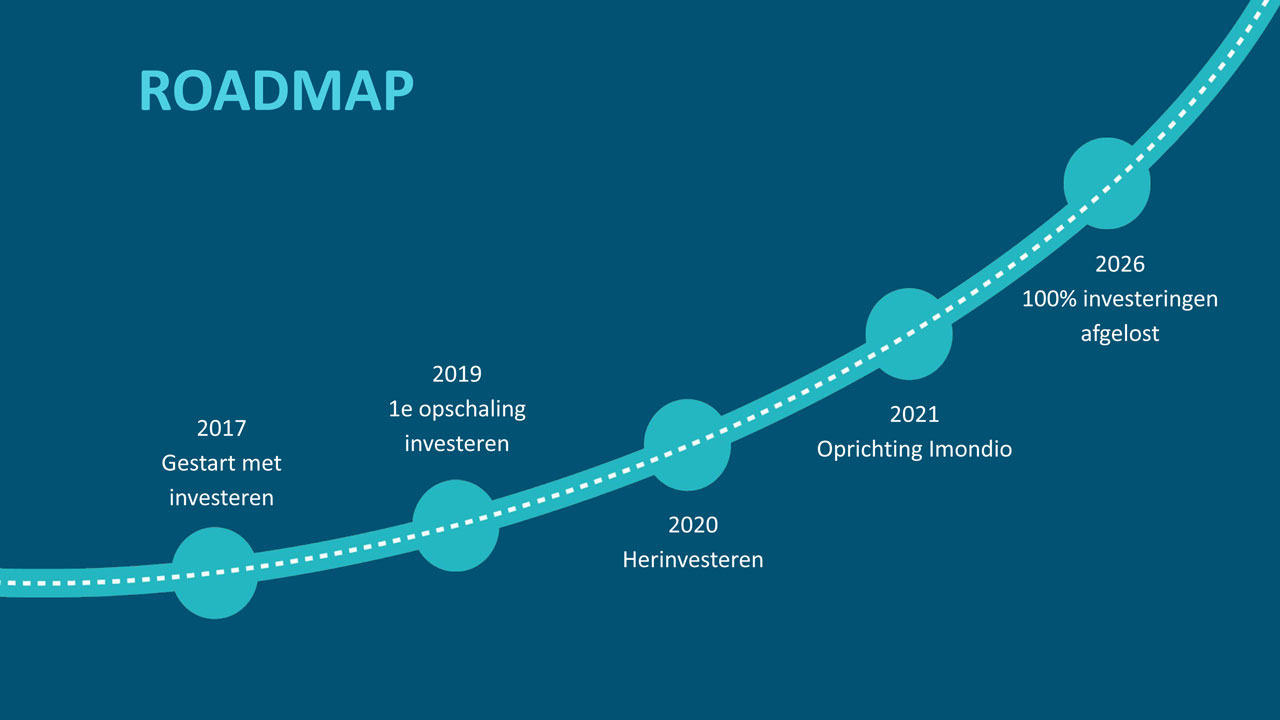 ROADMAP

2017
Gestart met investeren

2019
1e opschaling investeren

2020
Herinvesteren

2021
Oprichting Imondio

2026
100% investeringen afgelost